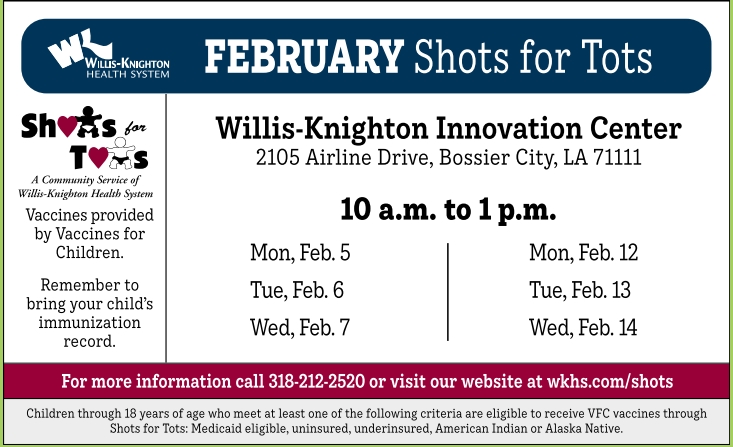 WK WILLIS-KNIGHTON HEALTH SYSTEM

FEBRUARY Shots for Tots

Shots for Tots
A Community Service of Willis-Knighton Health System

Vaccines provided by Vaccines for Children.

Remember to bring your child's immunization record.

Willis-Knighton Innovation Center
2105 Airline Drive, Bossier City, LA 71111

10 a.m. to 1 p.m.

Mon, Feb. 5
Tue, Feb. 6
Wed, Feb. 7

Mon, Feb. 12
Tue, Feb. 13
Wed, Feb. 14

For more information call 318-212-2520 or visit our website at wkhs.com/shots

Children through 18 years of age who meet at least one of the following criteria are eligible to receive VFC vaccines through Shots for Tots: Medicaid eligible, uninsured, underinsured, American Indian or Alaska Native.